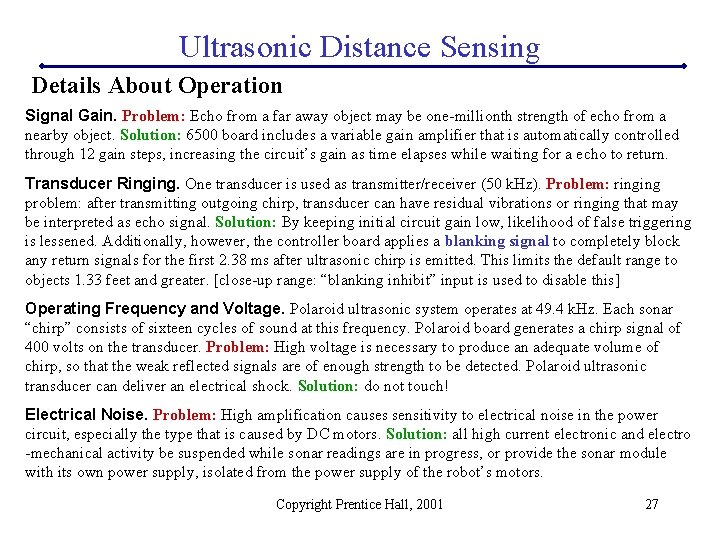 Ultrasonic Distance Sensing

Details About Operation

Signal Gain. Problem: Echo from a far away object may be one-millionth strength of echo from a nearby object. Solution: 6500 board includes a variable gain amplifier that is automatically controlled through 12 gain steps, increasing the circuit's gain as time elapses while waiting for a echo to return.

Transducer Ringing. One transducer is used as transmitter/receiver (50 kHz). Problem: ringing problem: after transmitting outgoing chirp, transducer can have residual vibrations or ringing that may be interpreted as echo signal. Solution: By keeping initial circuit gain low, likelihood of false triggering is lessened. Additionally, however, the controller board applies a blanking signal to completely block any return signals for the first 2.38 ms after ultrasonic chirp is emitted. This limits the default range to objects 1.33 feet and greater. [close-up range: "blanking inhibit" input is used to disable this]

Operating Frequency and Voltage. Polaroid ultrasonic system operates at 49.4 kHz. Each sonar "chirp" consists of sixteen cycles of sound at this frequency. Polaroid board generates a chirp signal of 400 volts on the transducer. Problem: High voltage is necessary to produce an adequate volume of chirp, so that the weak reflected signals are of enough strength to be detected. Polaroid ultrasonic transducer can deliver an electrical shock. Solution: do not touch!

Electrical Noise. Problem: High amplification causes sensitivity to electrical noise in the power circuit, especially the type that is caused by DC motors. Solution: all high current electronic and electro-mechanical activity be suspended while sonar readings are in progress, or provide the sonar module with its own power supply, isolated from the power supply of the robot's motors.

Copyright Prentice Hall, 2001

27